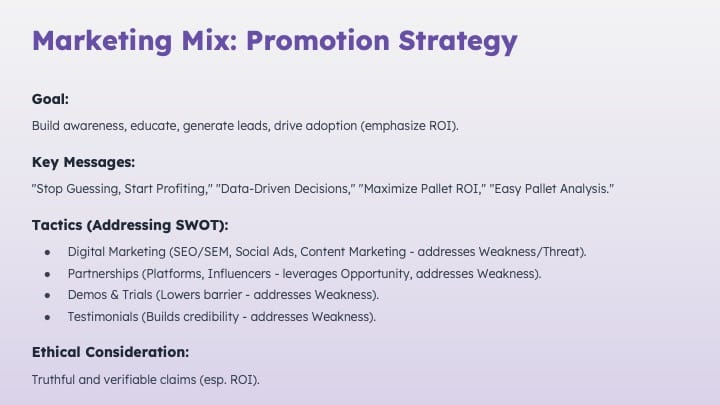 Marketing Mix: Promotion Strategy

Goal:

Build awareness, educate, generate leads, drive adoption (emphasize ROI).

Key Messages:

"Stop Guessing, Start Profiting," "Data-Driven Decisions," "Maximize Pallet ROI," "Easy Pallet Analysis."

Tactics (Addressing SWOT):

- Digital Marketing (SEO/SEM, Social Ads, Content Marketing - addresses Weakness/Threat).
- Partnerships (Platforms, Influencers - leverages Opportunity, addresses Weakness).
- Demos & Trials (Lowers barrier - addresses Weakness).
- Testimonials (Builds credibility - addresses Weakness).

Ethical Consideration:

Truthful and verifiable claims (esp. ROI).